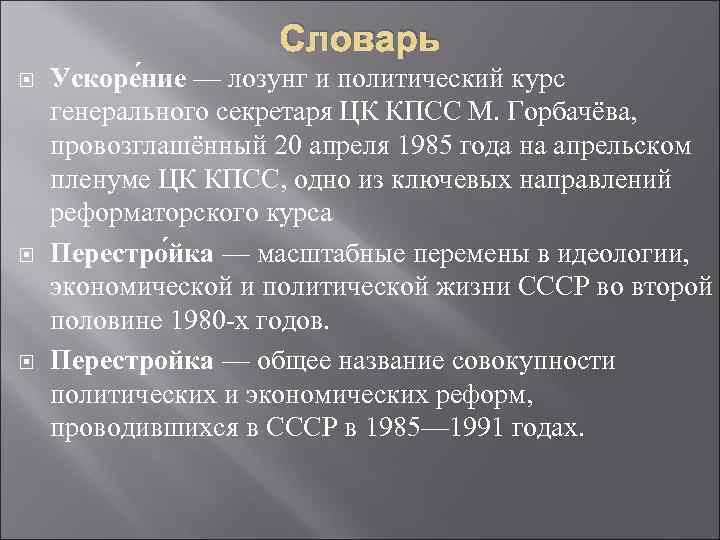 Словарь

Ускоре́ние — лозунг и политический курс генерального секретаря ЦК КПСС М. Горбачёва, провозглашённый 20 апреля 1985 года на апрельском пленуме ЦК КПСС, одно из ключевых направлений реформаторского курса

Перестро́йка — масштабные перемены в идеологии, экономической и политической жизни СССР во второй половине 1980-х годов.

Перестройка — общее название совокупности политических и экономических реформ, проводившихся в СССР в 1985—1991 годах.